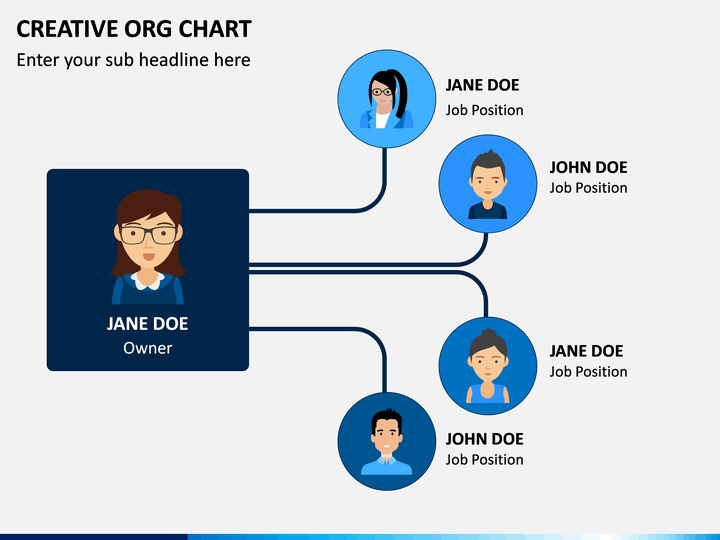 CREATIVE ORG CHART
Enter your sub headline here

JANE DOE
Owner

JANE DOE
Job Position

JOHN DOE
Job Position

JANE DOE
Job Position

JOHN DOE
Job Position